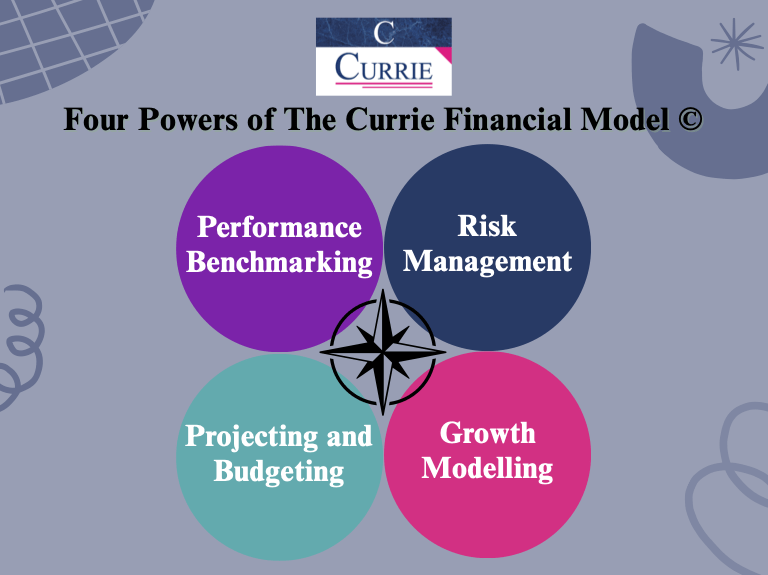 C
CURRIE

Four Powers of The Currie Financial Model ©

Performance Benchmarking

Risk Management

Projecting and Budgeting

Growth Modelling